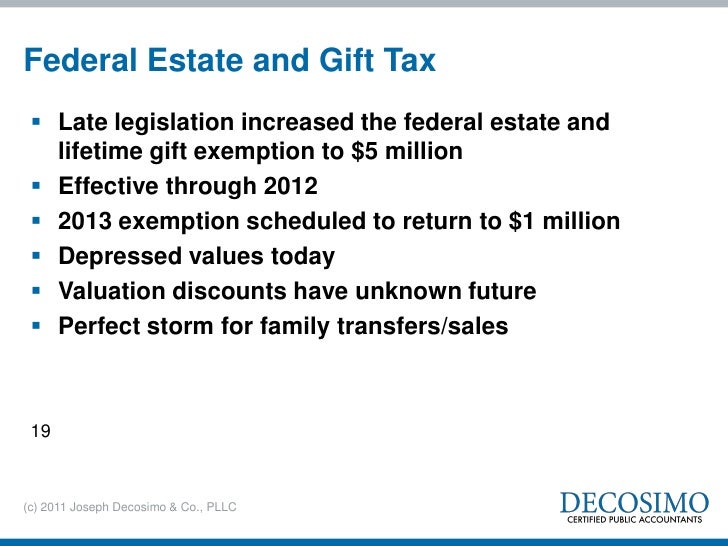 Federal Estate and Gift Tax

- Late legislation increased the federal estate and lifetime gift exemption to \$5 million
- Effective through 2012
- 2013 exemption scheduled to return to \$1 million
- Depressed values today
- Valuation discounts have unknown future
- Perfect storm for family transfers/sales

19

(c) 2011 Joseph Decosimo & Co., PLLC

DECOSIMO
CERTIFIED PUBLIC ACCOUNTANTS